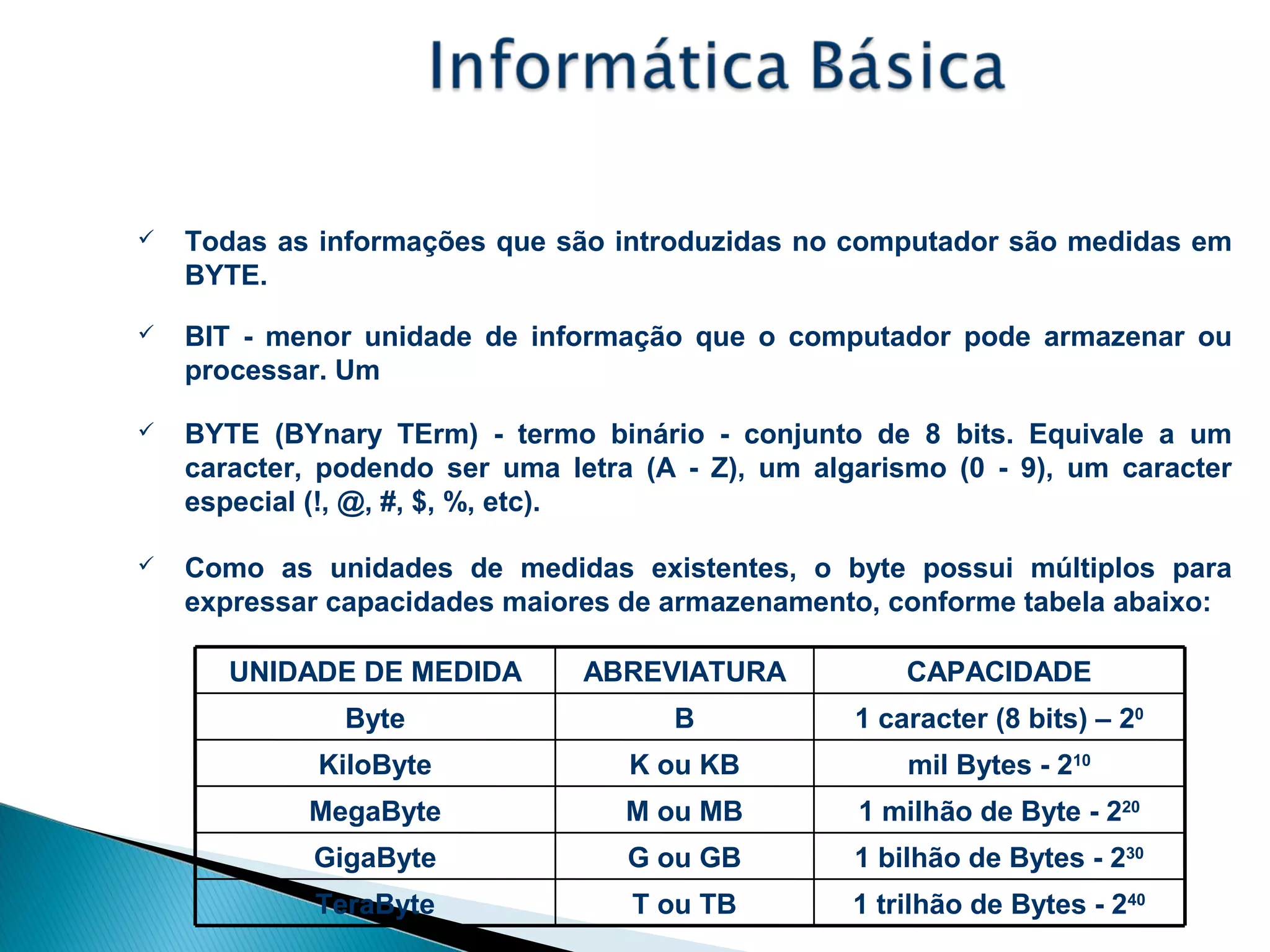 Informática Básica

✓ Todas as informações que são introduzidas no computador são medidas em BYTE.

✓ BIT - menor unidade de informação que o computador pode armazenar ou processar. Um

✓ BYTE (BYnary TErm) - termo binário - conjunto de 8 bits. Equivale a um caracter, podendo ser uma letra (A - Z), um algarismo (0 - 9), um caracter especial (!, @, #, $, %, etc).

✓ Como as unidades de medidas existentes, o byte possui múltiplos para expressar capacidades maiores de armazenamento, conforme tabela abaixo:

| UNIDADE DE MEDIDA | ABREVIATURA | CAPACIDADE |
|---|---|---|
| Byte | B | 1 caracter (8 bits) – $2^0$ |
| KiloByte | K ou KB | mil Bytes - $2^{10}$ |
| MegaByte | M ou MB | 1 milhão de Byte - $2^{20}$ |
| GigaByte | G ou GB | 1 bilhão de Bytes - $2^{30}$ |
| TeraByte | T ou TB | 1 trilhão de Bytes - $2^{40}$ |